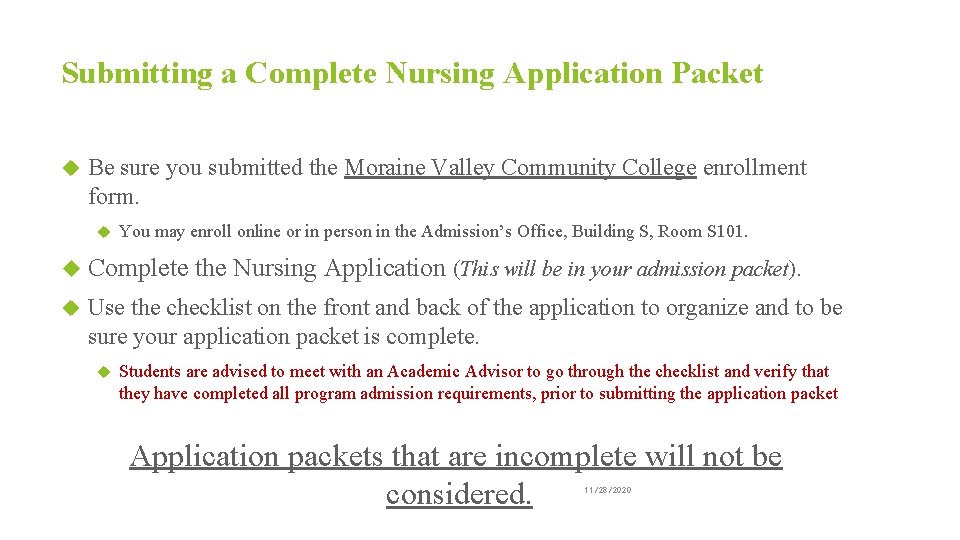 Submitting a Complete Nursing Application Packet

Be sure you submitted the Moraine Valley Community College enrollment form.

You may enroll online or in person in the Admission's Office, Building S, Room S101.

Complete the Nursing Application (This will be in your admission packet).

Use the checklist on the front and back of the application to organize and to be sure your application packet is complete.

Students are advised to meet with an Academic Advisor to go through the checklist and verify that they have completed all program admission requirements, prior to submitting the application packet

Application packets that are incomplete will not be considered.

11/28/2020